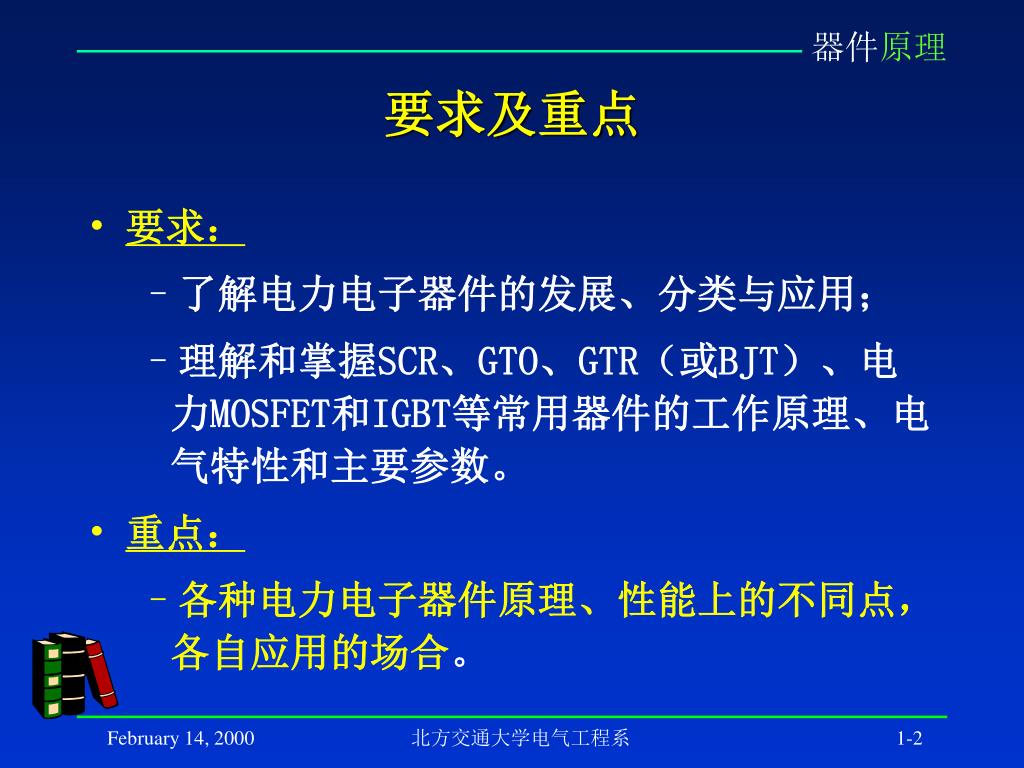 器件原理

要求及重点

• 要求：

– 了解电力电子器件的发展、分类与应用；

– 理解和掌握SCR、GTO、GTR（或BJT）、电力MOSFET和IGBT等常用器件的工作原理、电气特性和主要参数。

• 重点：

– 各种电力电子器件原理、性能上的不同点，各自应用的场合。

February 14, 2000

北方交通大学电气工程系

1-2